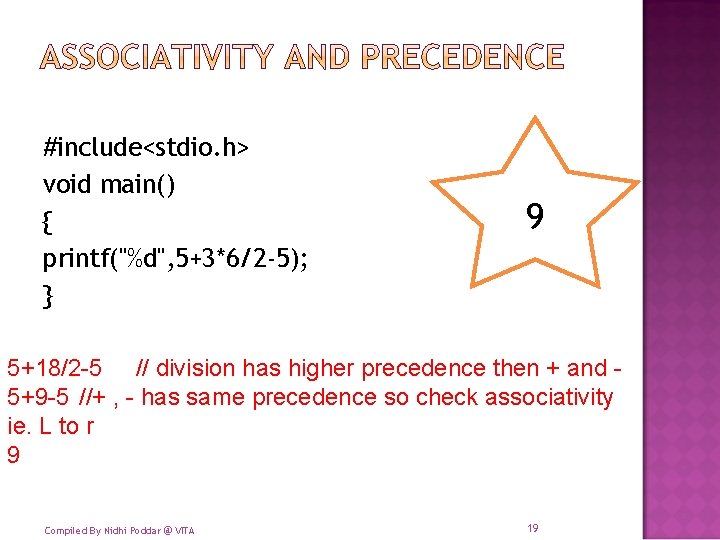 ASSOCIATIVITY AND PRECEDENCE

#include<stdio.h>
void main()
{
printf("%d",5+3*6/2-5);
}

9

5+18/2-5 // division has higher precedence then + and -
5+9-5 //+ , - has same precedence so check associativity ie. L to r
9

Compiled By Nidhi Poddar @ VITA

19